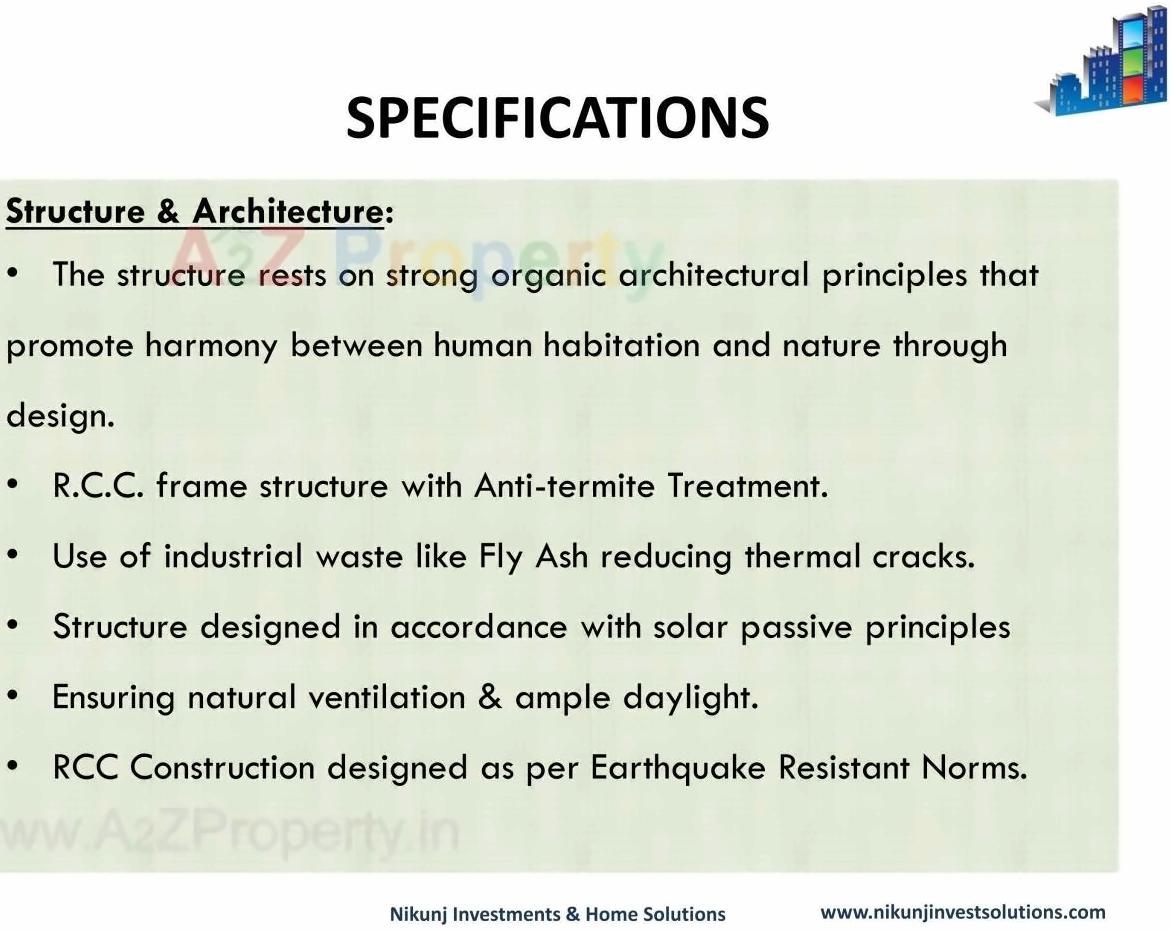 SPECIFICATIONS

Structure & Architecture:

A2Z Property

• The structure rests on strong organic architectural principles that promote harmony between human habitation and nature through design.

• R.C.C. frame structure with Anti-termite Treatment.

• Use of industrial waste like Fly Ash reducing thermal cracks.

• Structure designed in accordance with solar passive principles

• Ensuring natural ventilation & ample daylight.

• RCC Construction designed as per Earthquake Resistant Norms.

ww.A2ZProperty.in

Nikunj Investments & Home Solutions

www.nikunjinvestsolutions.com